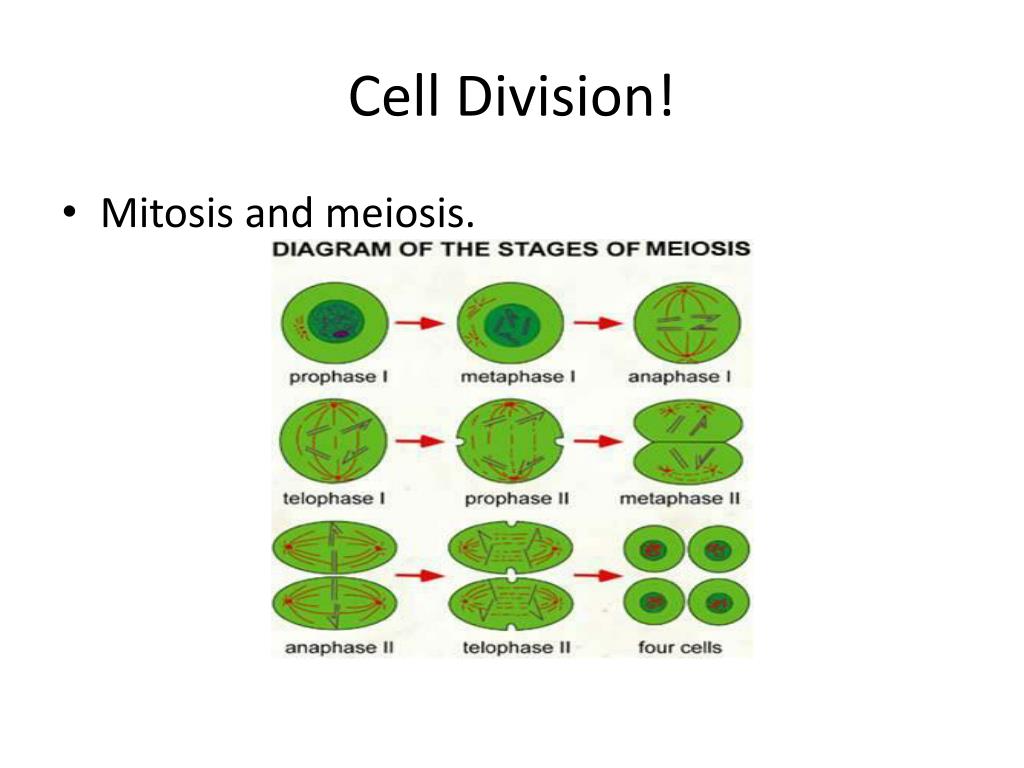 Cell Division!

• Mitosis and meiosis.

DIAGRAM OF THE STAGES OF MEIOSIS

prophase I
metaphase I
anaphase I
telophase I
prophase II
metaphase II
anaphase II
telophase II
four cells